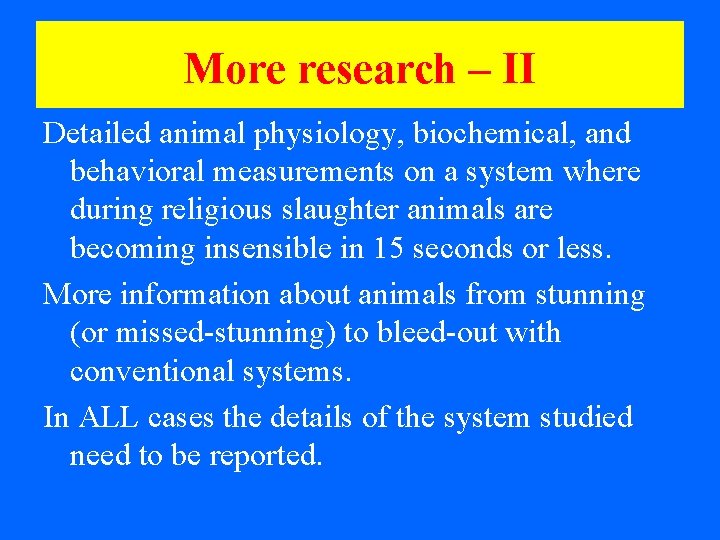 More research – II

Detailed animal physiology, biochemical, and behavioral measurements on a system where during religious slaughter animals are becoming insensible in 15 seconds or less.

More information about animals from stunning (or missed-stunning) to bleed-out with conventional systems.

In ALL cases the details of the system studied need to be reported.